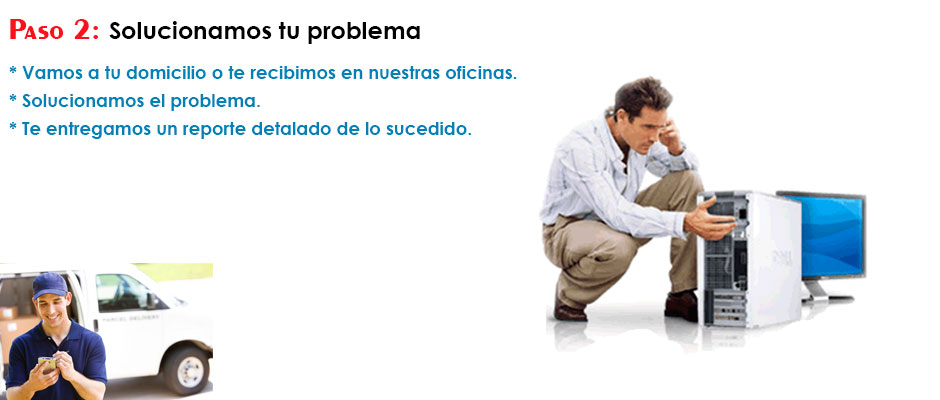 Paso 2: Solucionamos tu problema

* Vamos a tu domicilio o te recibimos en nuestras oficinas.
* Solucionamos el problema.
* Te entregamos un reporte detalado de lo sucedido.

PARCEL DELIVERY

DELL